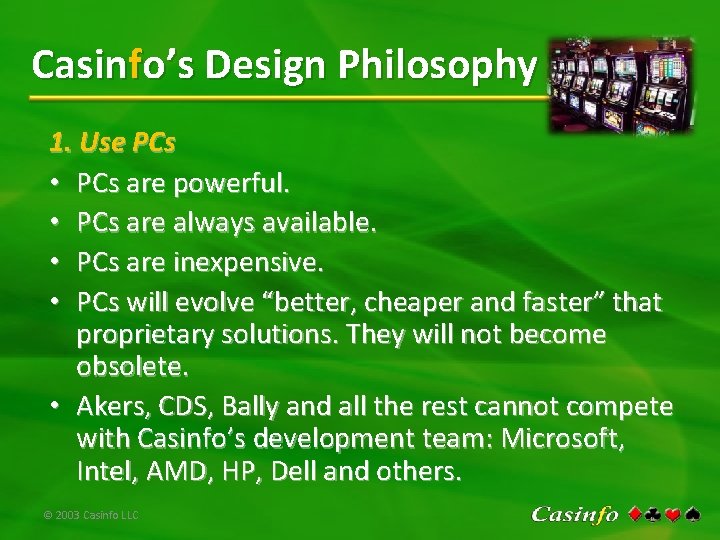 Casinfo's Design Philosophy

1. Use PCs

• PCs are powerful.
• PCs are always available.
• PCs are inexpensive.
• PCs will evolve "better, cheaper and faster" that proprietary solutions. They will not become obsolete.
• Akers, CDS, Bally and all the rest cannot compete with Casinfo's development team: Microsoft, Intel, AMD, HP, Dell and others.

© 2003 Casinfo LLC

Casinfo ♦♣♥♠